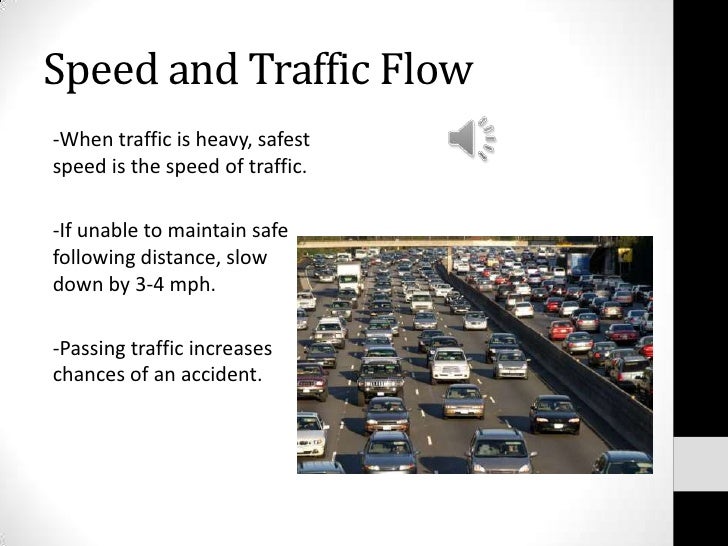 Speed and Traffic Flow

-When traffic is heavy, safest speed is the speed of traffic.

-If unable to maintain safe following distance, slow down by 3-4 mph.

-Passing traffic increases chances of an accident.